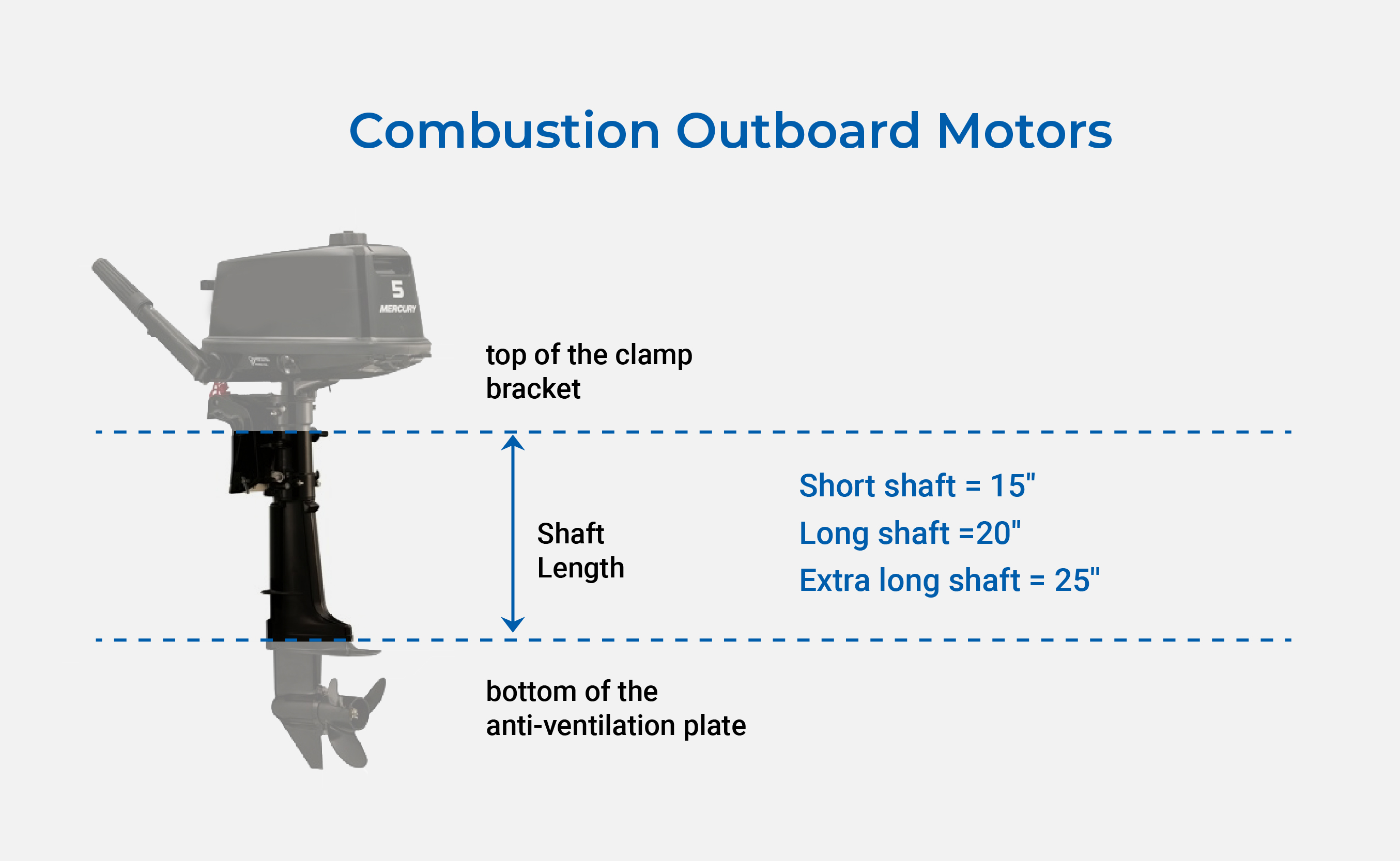 Combustion Outboard Motors

5
MERCURY

top of the clamp bracket

Shaft Length

Short shaft = 15"
Long shaft =20"
Extra long shaft = 25"

bottom of the anti-ventilation plate